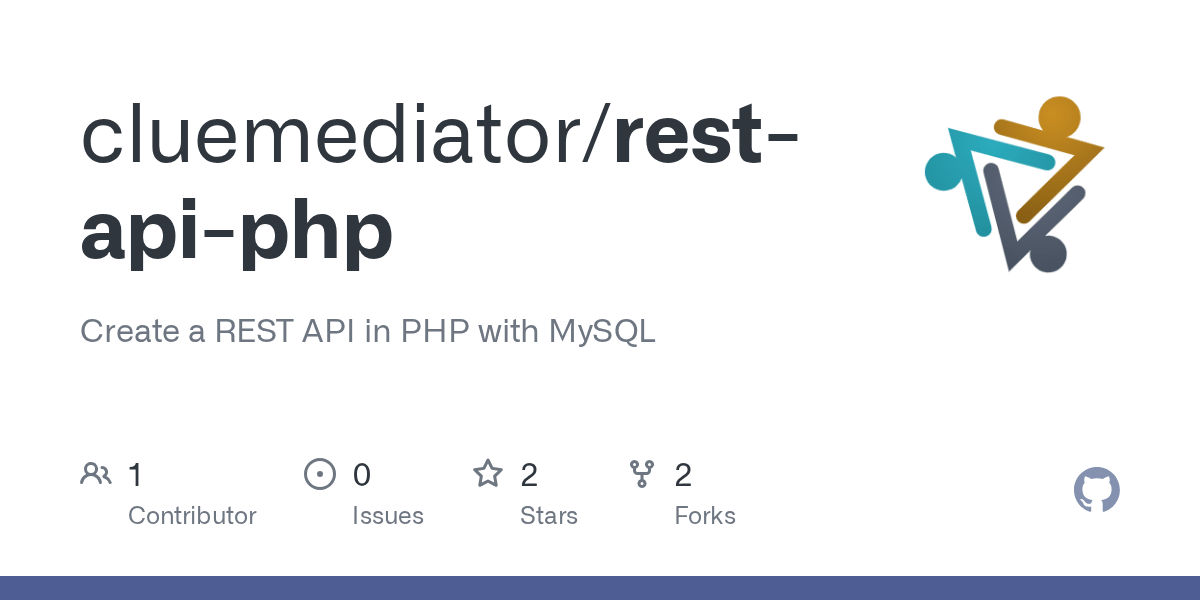 cluemediator/rest-api-php

Create a REST API in PHP with MySQL

1 Contributor
0 Issues
2 Stars
2 Forks